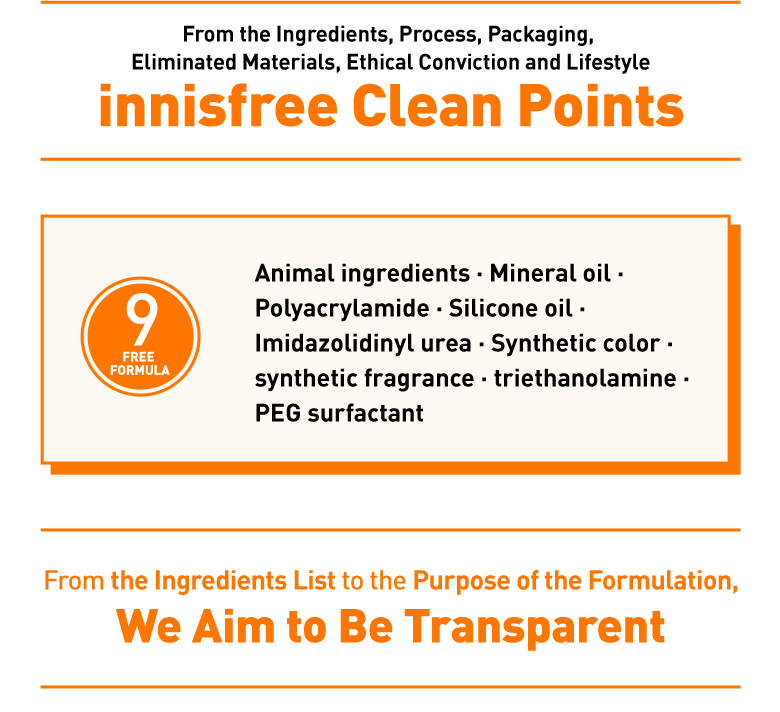 From the Ingredients, Process, Packaging, Eliminated Materials, Ethical Conviction and Lifestyle
innisfree Clean Points

9
FREE
FORMULA

Animal ingredients · Mineral oil · Polyacrylamide · Silicone oil · Imidazolidinyl urea · Synthetic color · synthetic fragrance · triethanolamine · PEG surfactant

From the Ingredients List to the Purpose of the Formulation,
We Aim to Be Transparent